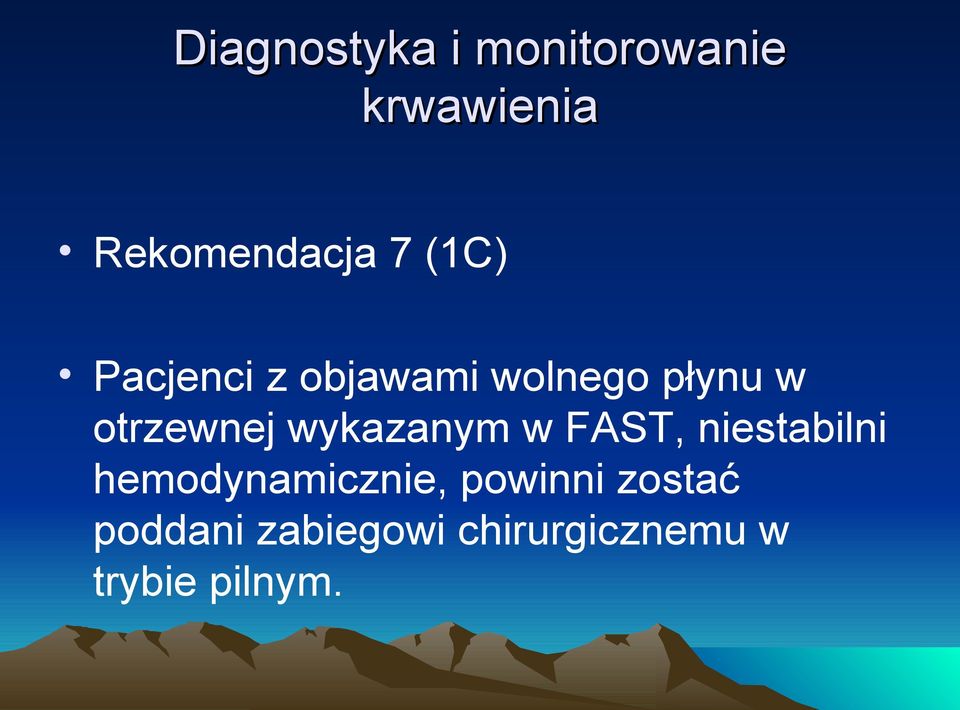 Diagnostyka i monitorowanie krwawienia

• Rekomendacja 7 (1C)

• Pacjenci z objawami wolnego płynu w otrzewnej wykazanym w FAST, niestabilni hemodynamicznie, powinni zostać poddani zabiegowi chirurgicznemu w trybie pilnym.